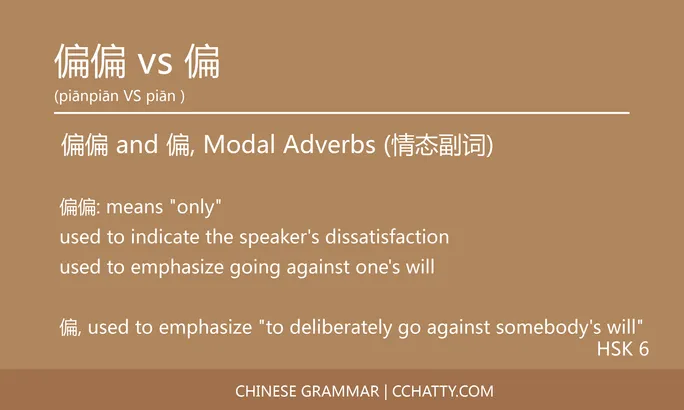 偏偏 vs 偏
(piānpiān VS piān )

偏偏 and 偏, Modal Adverbs (情态副词)

偏偏: means "only"
used to indicate the speaker's dissatisfaction
used to emphasize going against one's will

偏, used to emphasize "to deliberately go against somebody's will"
HSK 6

CHINESE GRAMMAR | CCHATTY.COM